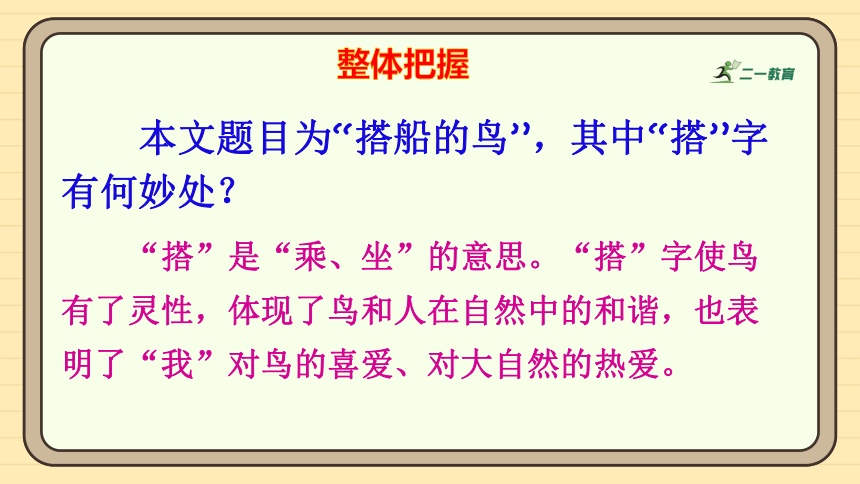 整体把握

二一教育

本文题目为“搭船的鸟”，其中“搭”字有何妙处？

“搭”是“乘、坐”的意思。“搭”字使鸟有了灵性，体现了鸟和人在自然中的和谐，也表明了“我”对鸟的喜爱、对大自然的热爱。